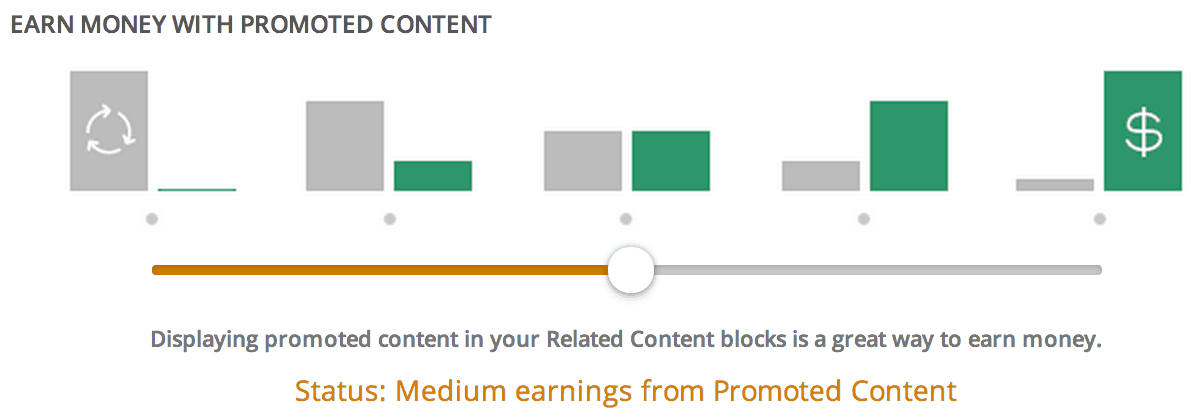 EARN MONEY WITH PROMOTED CONTENT

$

Displaying promoted content in your Related Content blocks is a great way to earn money.

Status: Medium earnings from Promoted Content